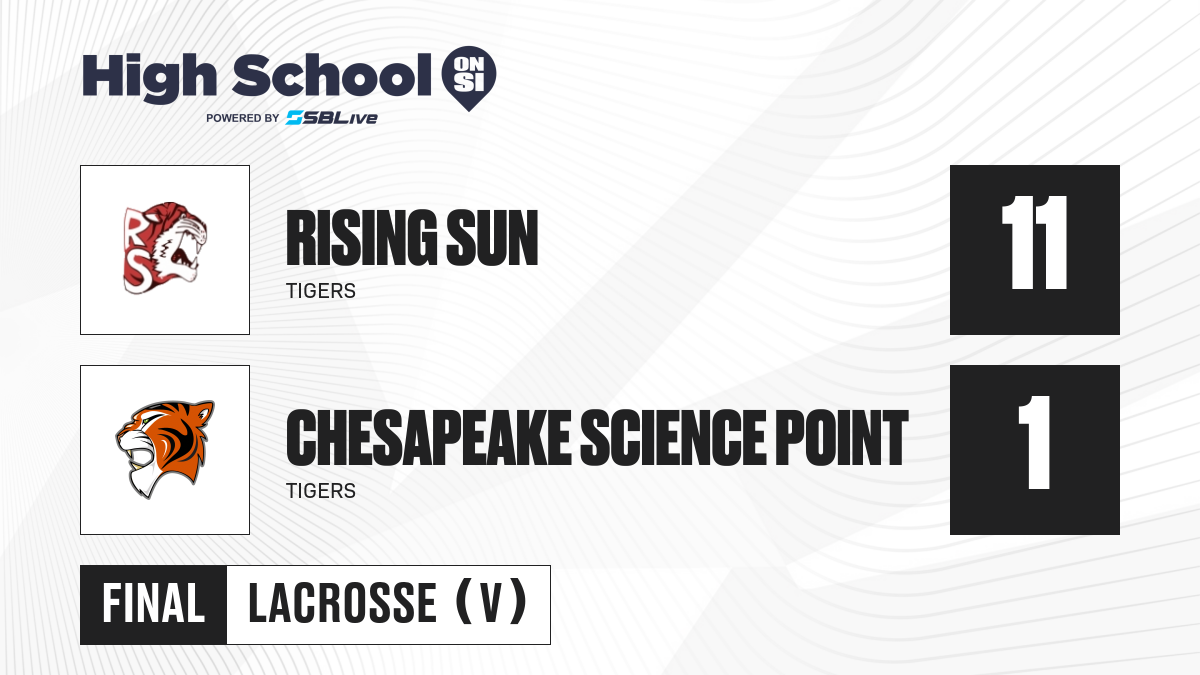 High School ON SI
POWERED BY SBLive

RS

RISING SUN
TIGERS

11

CHESAPEAKE SCIENCE POINT
TIGERS

1

FINAL LACROSSE (V)